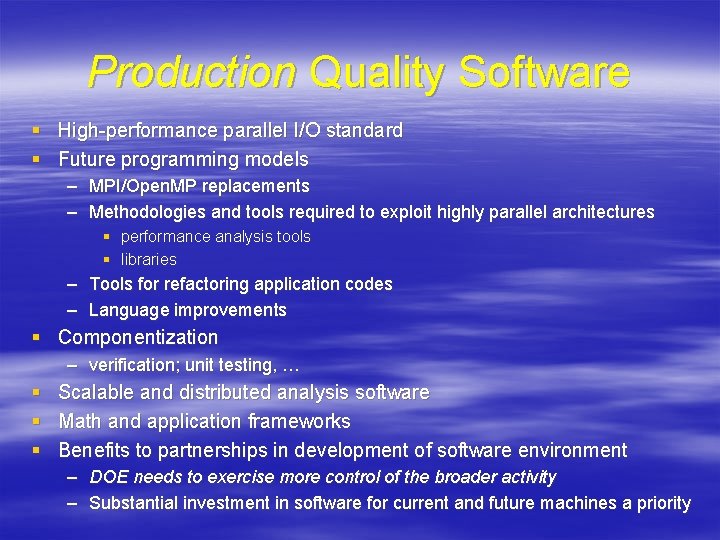 Production Quality Software

• High-performance parallel I/O standard
• Future programming models
- MPI/OpenMP replacements
- Methodologies and tools required to exploit highly parallel architectures
• performance analysis tools
• libraries
- Tools for refactoring application codes
- Language improvements
• Componentization
- verification; unit testing, …
• Scalable and distributed analysis software
• Math and application frameworks
• Benefits to partnerships in development of software environment
- DOE needs to exercise more control of the broader activity
- Substantial investment in software for current and future machines a priority